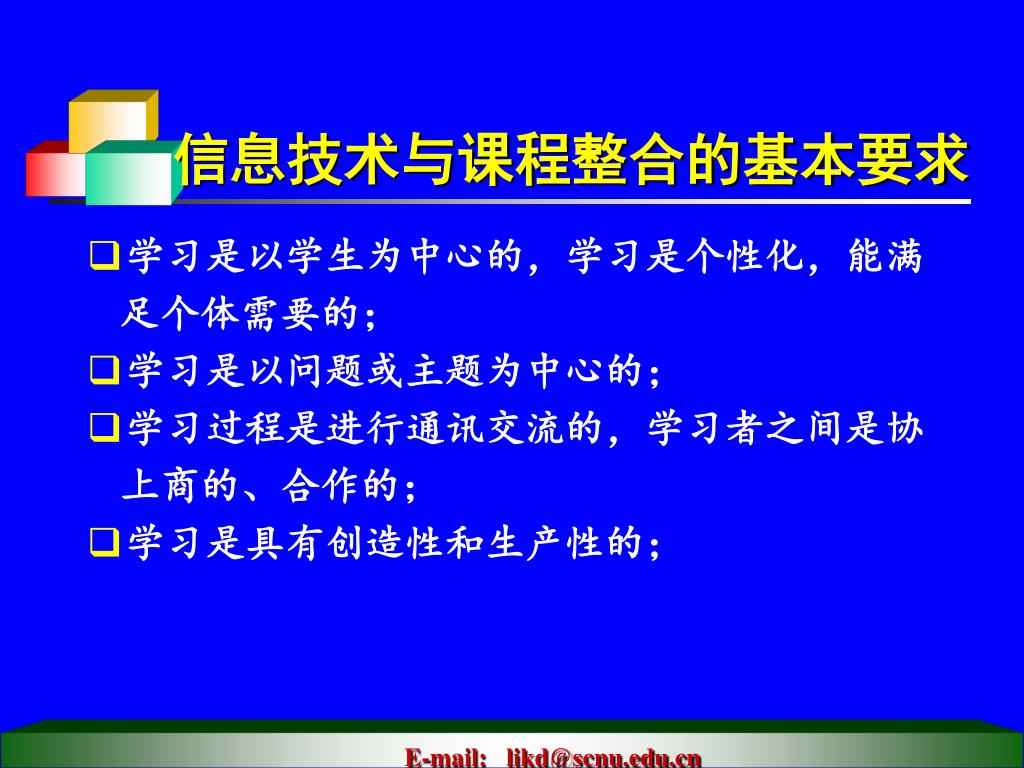 信息技术与课程整合的基本要求

❑学习是以学生为中心的，学习是个性化，能满足个体需要的；

❑学习是以问题或主题为中心的；

❑学习过程是进行通讯交流的，学习者之间是协上商的、合作的；

❑学习是具有创造性和生产性的；

E-mail: likd@scnu.edu.cn